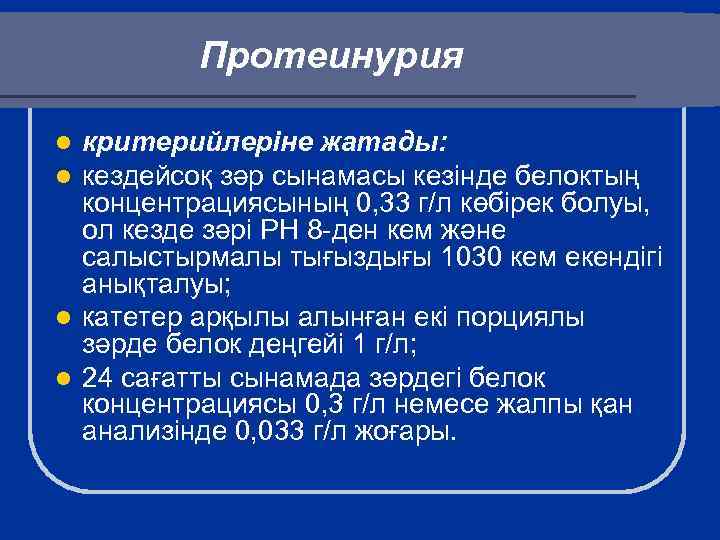 Протеинурия

- критерийлеріне жатады:
- кездейсоқ зәр сынамасы кезінде белоктың концентрациясының 0,33 г/л көбірек болуы, ол кезде зәрі РН 8-ден кем және салыстырмалы тығыздығы 1030 кем екендігі анықталуы;
- катетер арқылы алынған екі порциялы зәрде белок деңгейі 1 г/л;
- 24 сағатты сынамада зәрдегі белок концентрациясы 0,3 г/л немесе жалпы қан анализінде 0,033 г/л жоғары.